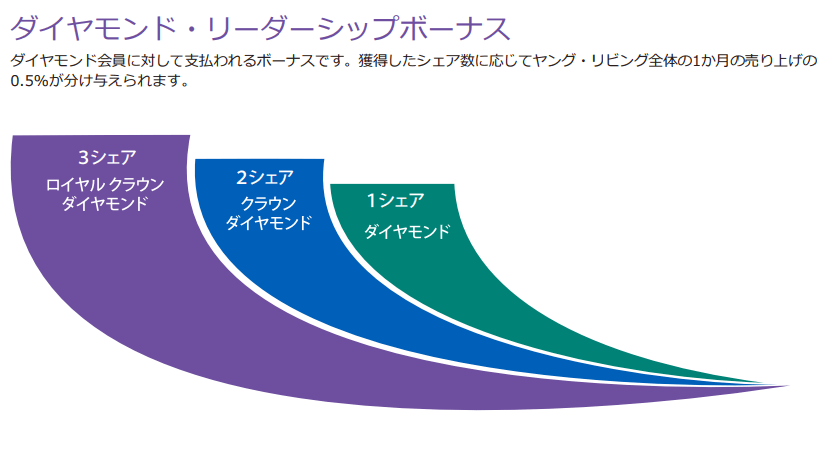 ダイヤモンド・リーダーシップボーナス

ダイヤモンド会員に対して支払われるボーナスです。獲得したシェア数に応じてヤング・リビング全体の1か月の売り上げの0.5%が分け与えられます。

3シェア
ロイヤル クラウン
ダイヤモンド

2シェア
クラウン
ダイヤモンド

1シェア
ダイヤモンド